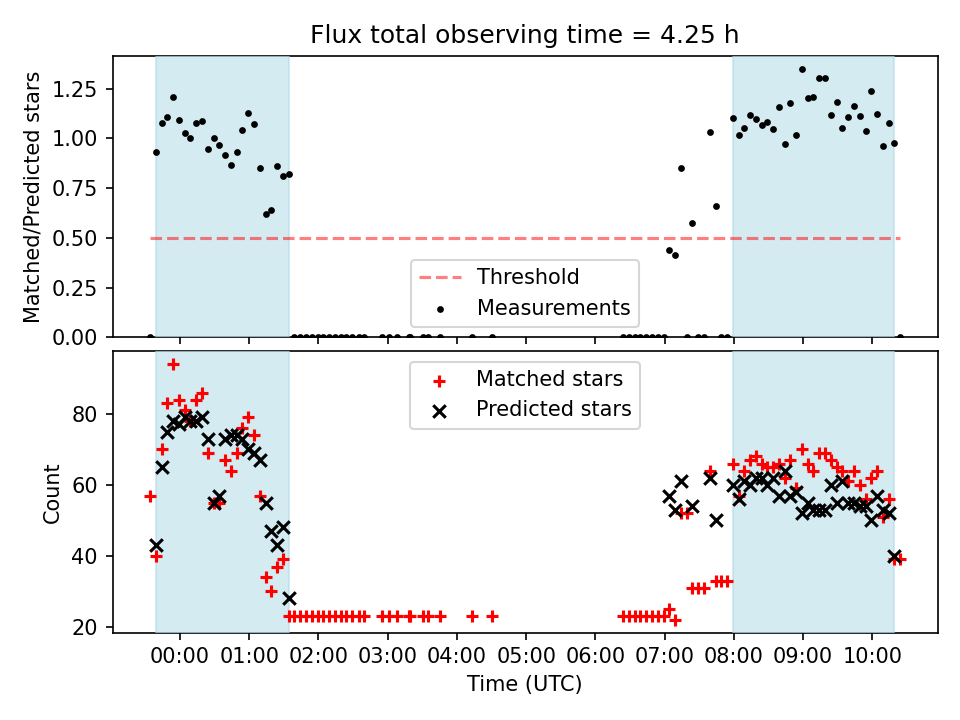 Flux total observing time = 4.25 h

Matched/Predicted stars

1.25
1.00
0.75
0.50
0.25
0.00

Threshold
Measurements

Matched stars
Predicted stars

Count

80
60
40
20

00:00 01:00 02:00 03:00 04:00 05:00 06:00 07:00 08:00 09:00 10:00

Time (UTC)